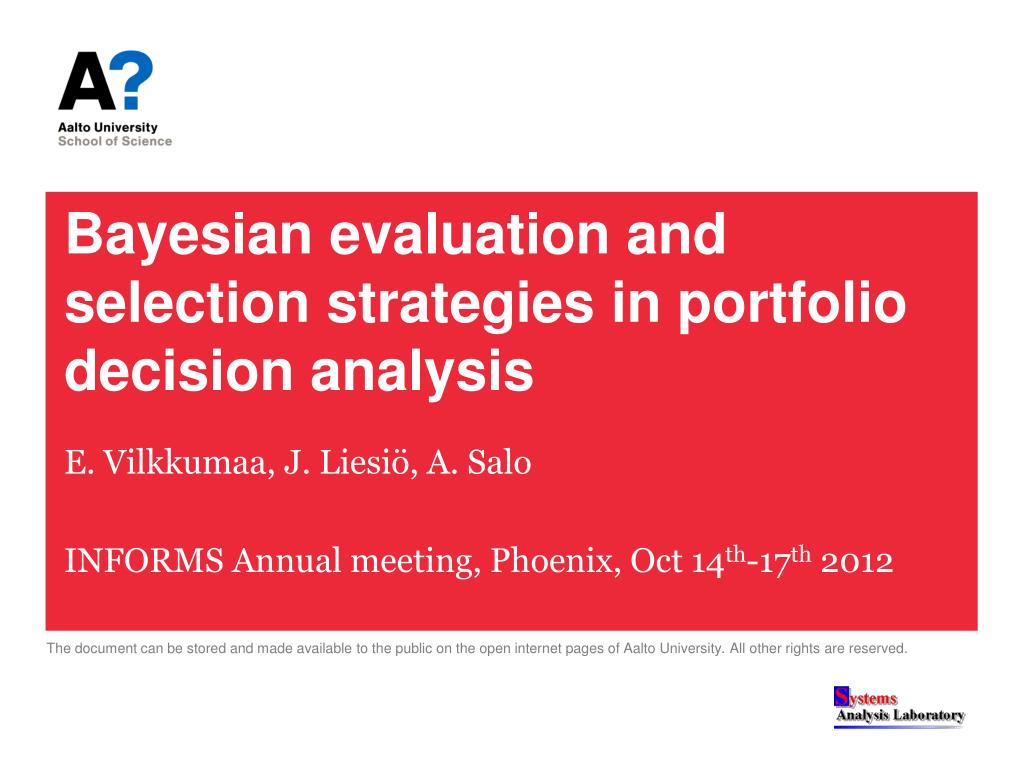 A?
Aalto University
School of Science

Bayesian evaluation and selection strategies in portfolio decision analysis

E. Vilkkumaa, J. Liesiö, A. Salo

INFORMS Annual meeting, Phoenix, Oct 14$^{th}$-17$^{th}$ 2012

The document can be stored and made available to the public on the open internet pages of Aalto University. All other rights are reserved.

Systems
Analysis Laboratory